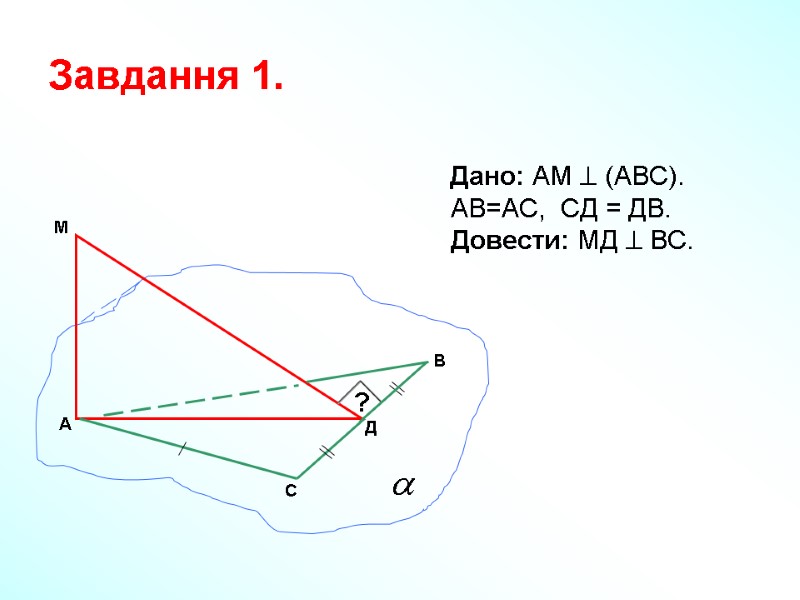 Завдання 1.

Дано: АМ $\perp$ (АВС).
АВ=АС, СД = ДВ.
Довести: МД $\perp$ ВС.

М
В
?
А
Д
С
$\alpha$